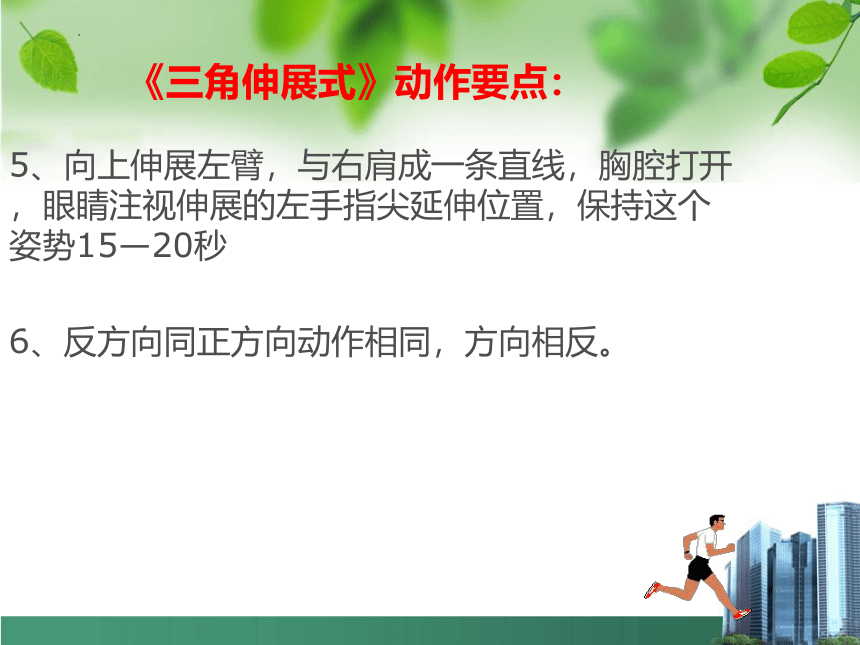 《三角伸展式》动作要点：

5、向上伸展左臂，与右肩成一条直线，胸腔打开，眼睛注视伸展的左手指尖延伸位置，保持这个姿势15—20秒

6、反方向同正方向动作相同，方向相反。